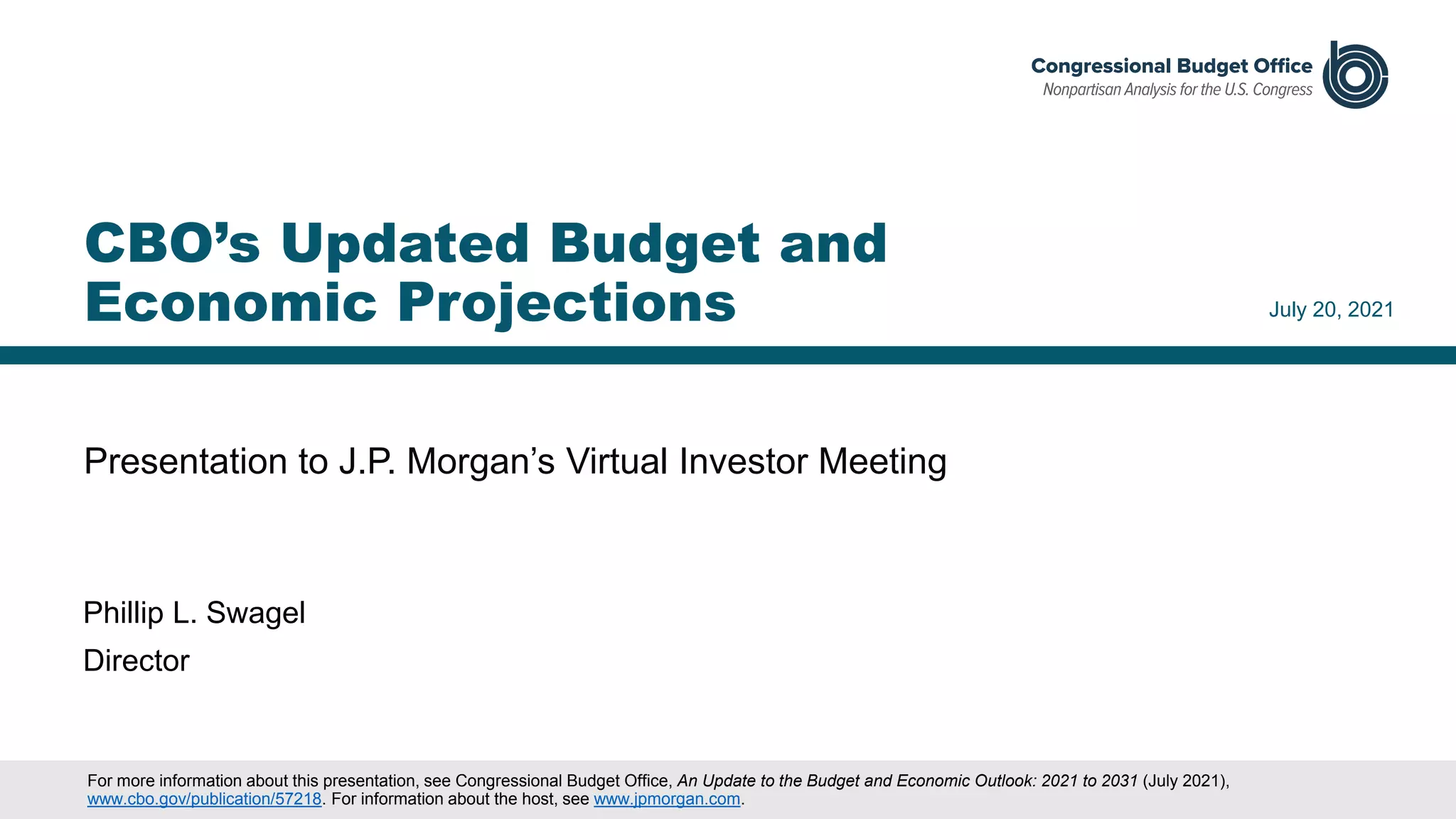 Congressional Budget Office
Nonpartisan Analysis for the U.S. Congress

CBO's Updated Budget and Economic Projections

July 20, 2021

Presentation to J.P. Morgan's Virtual Investor Meeting

Phillip L. Swagel
Director

For more information about this presentation, see Congressional Budget Office, An Update to the Budget and Economic Outlook: 2021 to 2031 (July 2021), www.cbo.gov/publication/57218. For information about the host, see www.jpmorgan.com.